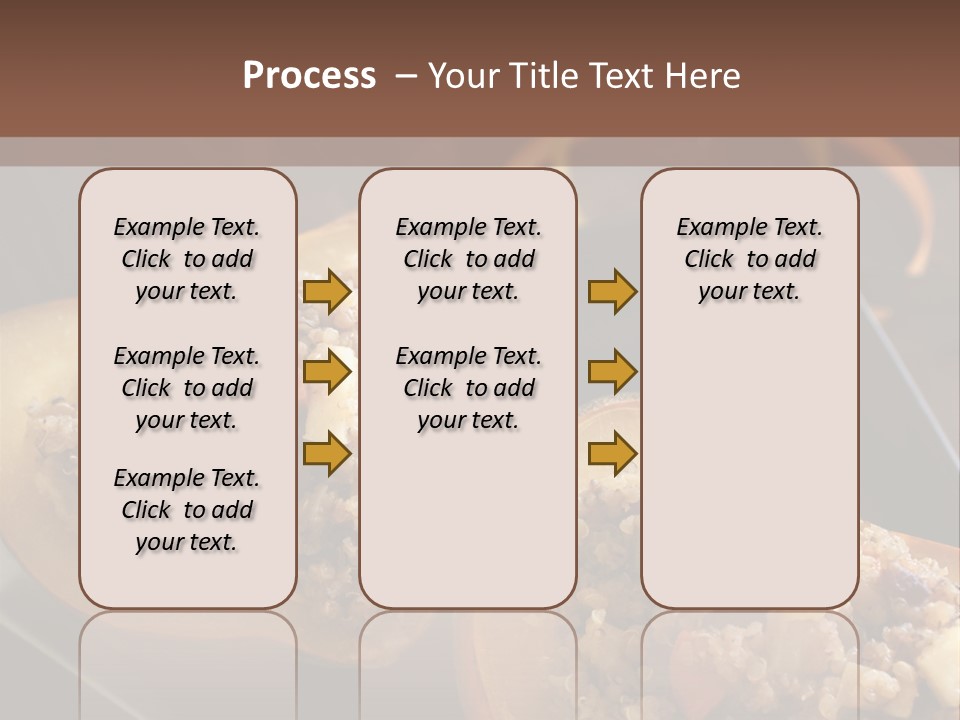 Process – Your Title Text Here

Example Text. Click to add your text.

Example Text. Click to add your text.

Example Text. Click to add your text.

Example Text. Click to add your text.

Example Text. Click to add your text.

Example Text. Click to add your text.